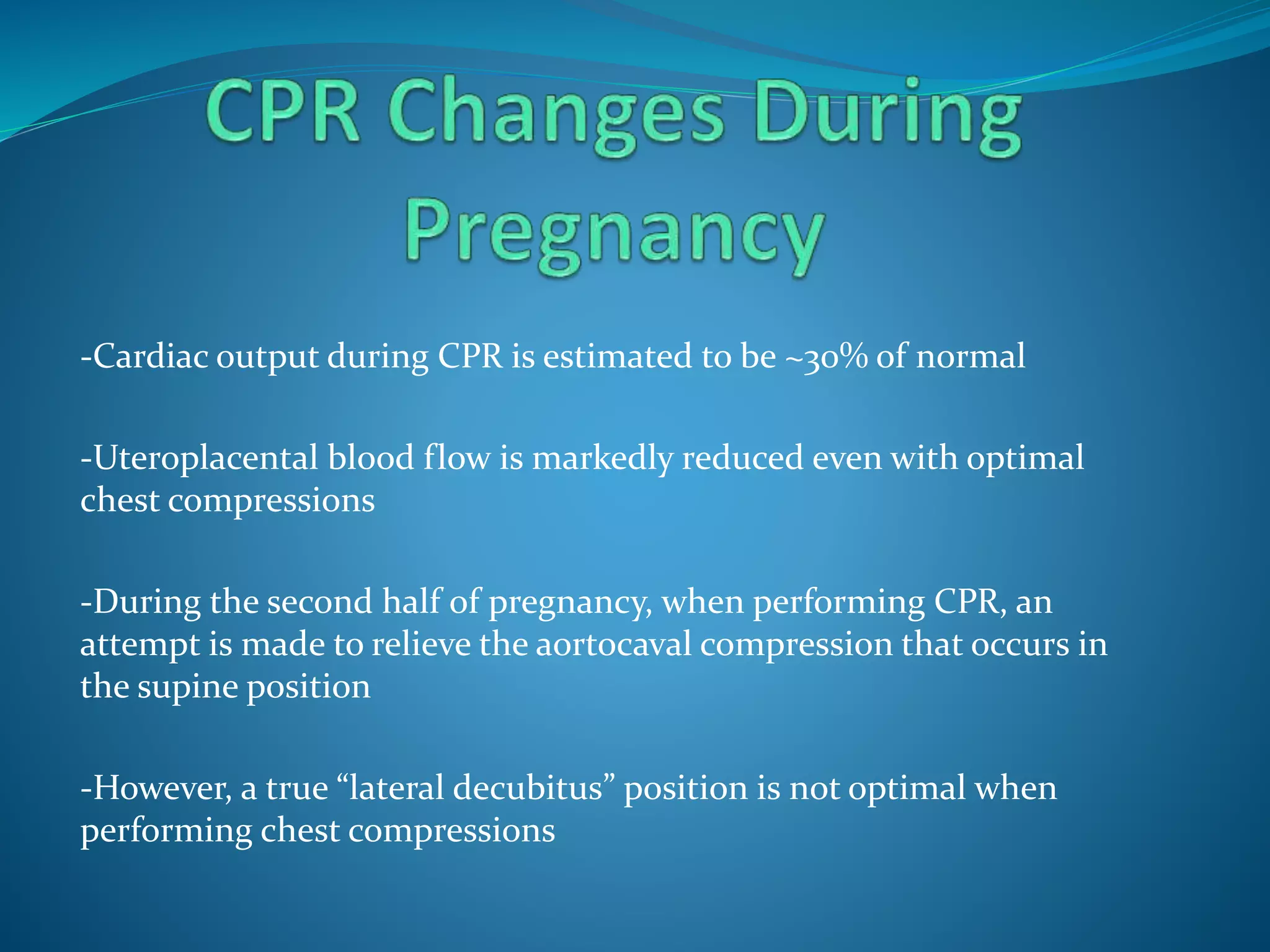 CPR Changes During Pregnancy

-Cardiac output during CPR is estimated to be ~30% of normal

-Uteroplacental blood flow is markedly reduced even with optimal chest compressions

-During the second half of pregnancy, when performing CPR, an attempt is made to relieve the aortocaval compression that occurs in the supine position

-However, a true “lateral decubitus” position is not optimal when performing chest compressions